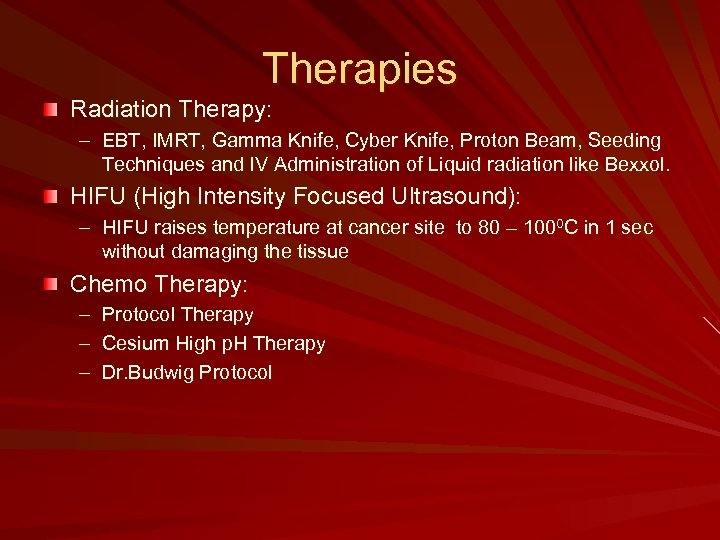 Therapies

Radiation Therapy:

– EBT, IMRT, Gamma Knife, Cyber Knife, Proton Beam, Seeding Techniques and IV Administration of Liquid radiation like Bexxol.

HIFU (High Intensity Focused Ultrasound):

– HIFU raises temperature at cancer site to 80 – $100^0$C in 1 sec without damaging the tissue

Chemo Therapy:

– Protocol Therapy

– Cesium High pH Therapy

– Dr.Budwig Protocol